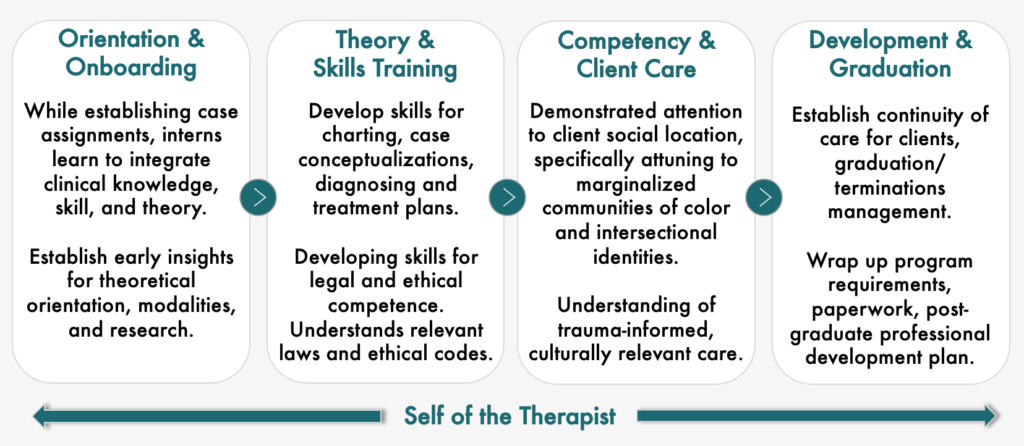 Orientation & Onboarding

While establishing case assignments, interns learn to integrate clinical knowledge, skill, and theory.

Establish early insights for theoretical orientation, modalities, and research.

Theory & Skills Training

Develop skills for charting, case conceptualizations, diagnosing and treatment plans.

Developing skills for legal and ethical competence. Understands relevant laws and ethical codes.

Competency & Client Care

Demonstrated attention to client social location, specifically attuning to marginalized communities of color and intersectional identities.

Understanding of trauma-informed, culturally relevant care.

Development & Graduation

Establish continuity of care for clients, graduation/ terminations management.

Wrap up program requirements, paperwork, post-graduate professional development plan.

Self of the Therapist